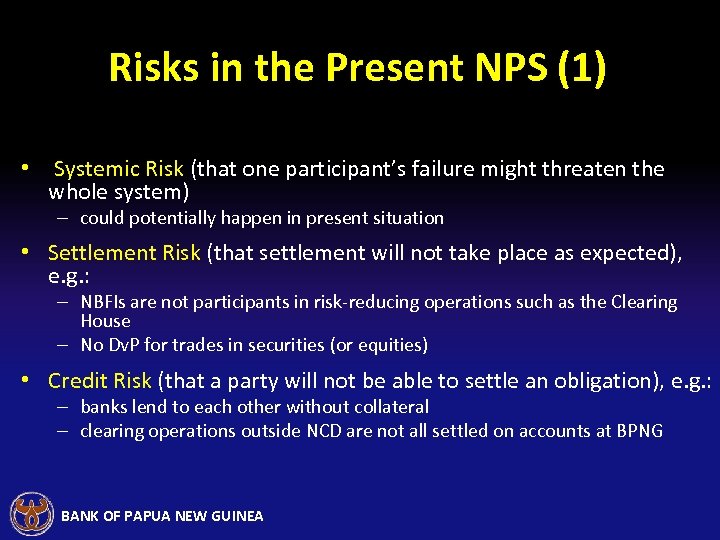 Risks in the Present NPS (1)

• Systemic Risk (that one participant's failure might threaten the whole system)
– could potentially happen in present situation

• Settlement Risk (that settlement will not take place as expected), e.g.:
– NBFIs are not participants in risk-reducing operations such as the Clearing House
– No DvP for trades in securities (or equities)

• Credit Risk (that a party will not be able to settle an obligation), e.g.:
– banks lend to each other without collateral
– clearing operations outside NCD are not all settled on accounts at BPNG

BANK OF PAPUA NEW GUINEA